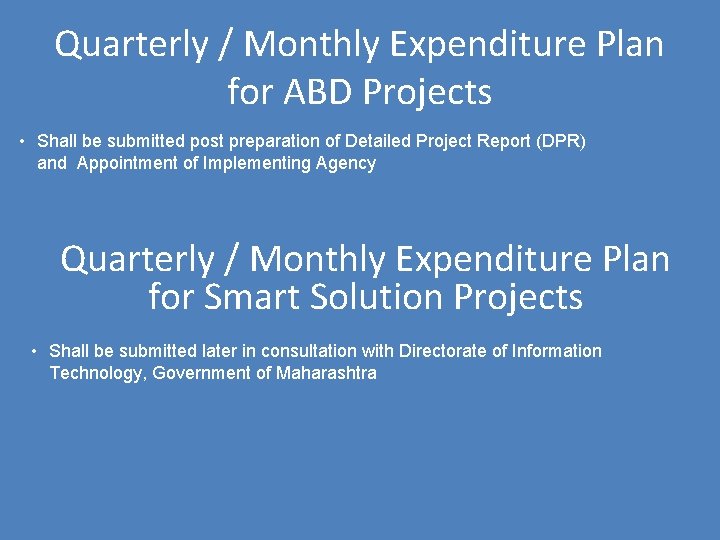 Quarterly / Monthly Expenditure Plan for ABD Projects

• Shall be submitted post preparation of Detailed Project Report (DPR) and Appointment of Implementing Agency

Quarterly / Monthly Expenditure Plan for Smart Solution Projects

• Shall be submitted later in consultation with Directorate of Information Technology, Government of Maharashtra